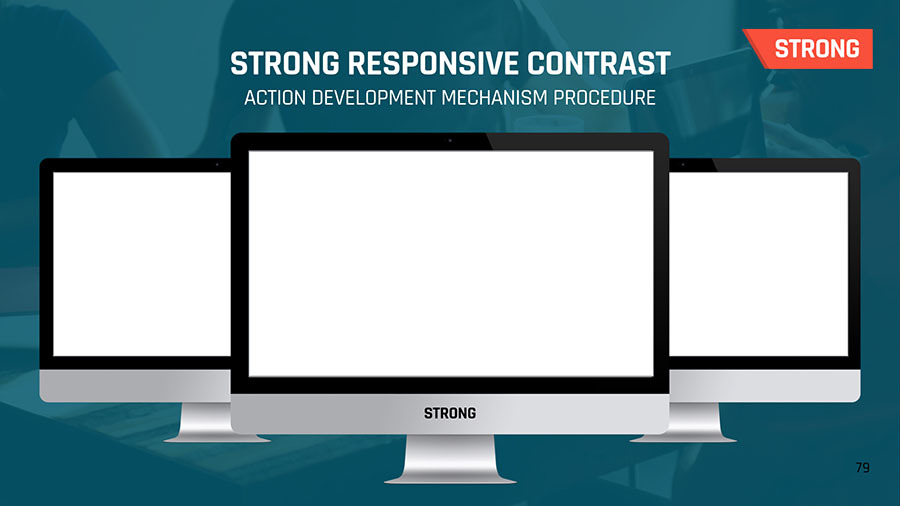 STRONG

STRONG RESPONSIVE CONTRAST

ACTION DEVELOPMENT MECHANISM PROCEDURE

STRONG

79